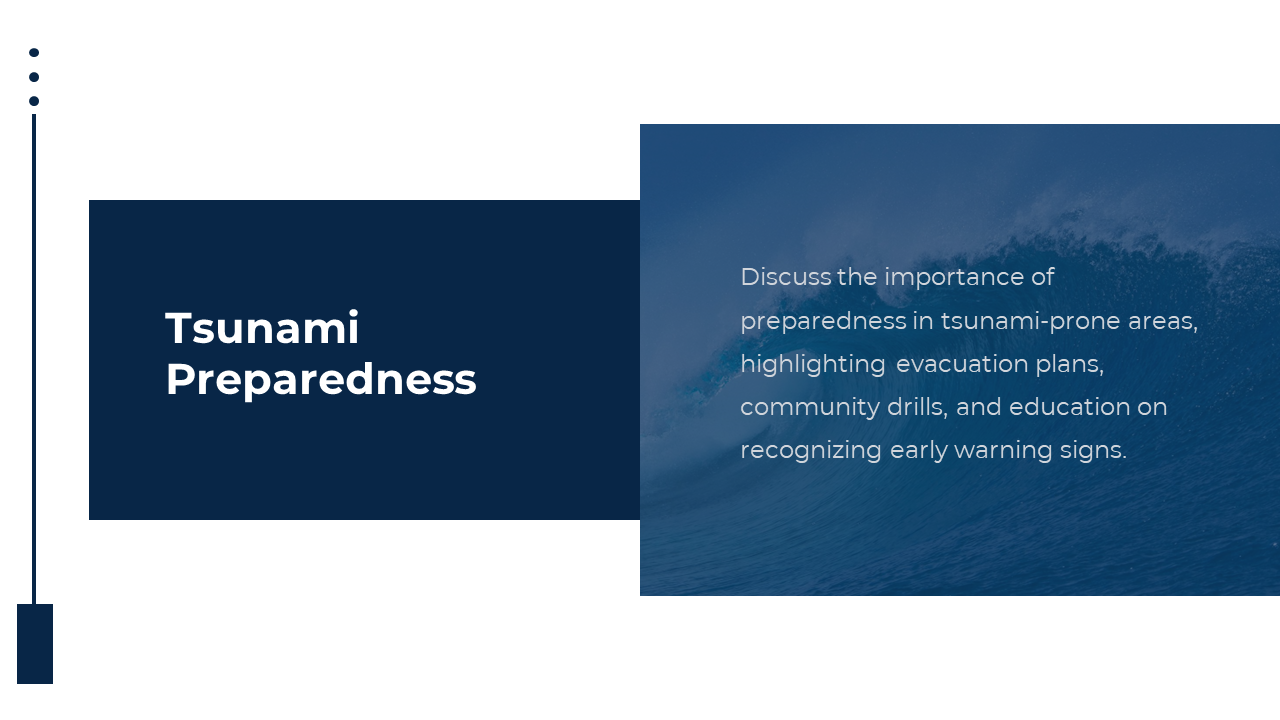 Tsunami Preparedness

Discuss the importance of preparedness in tsunami-prone areas, highlighting evacuation plans, community drills, and education on recognizing early warning signs.